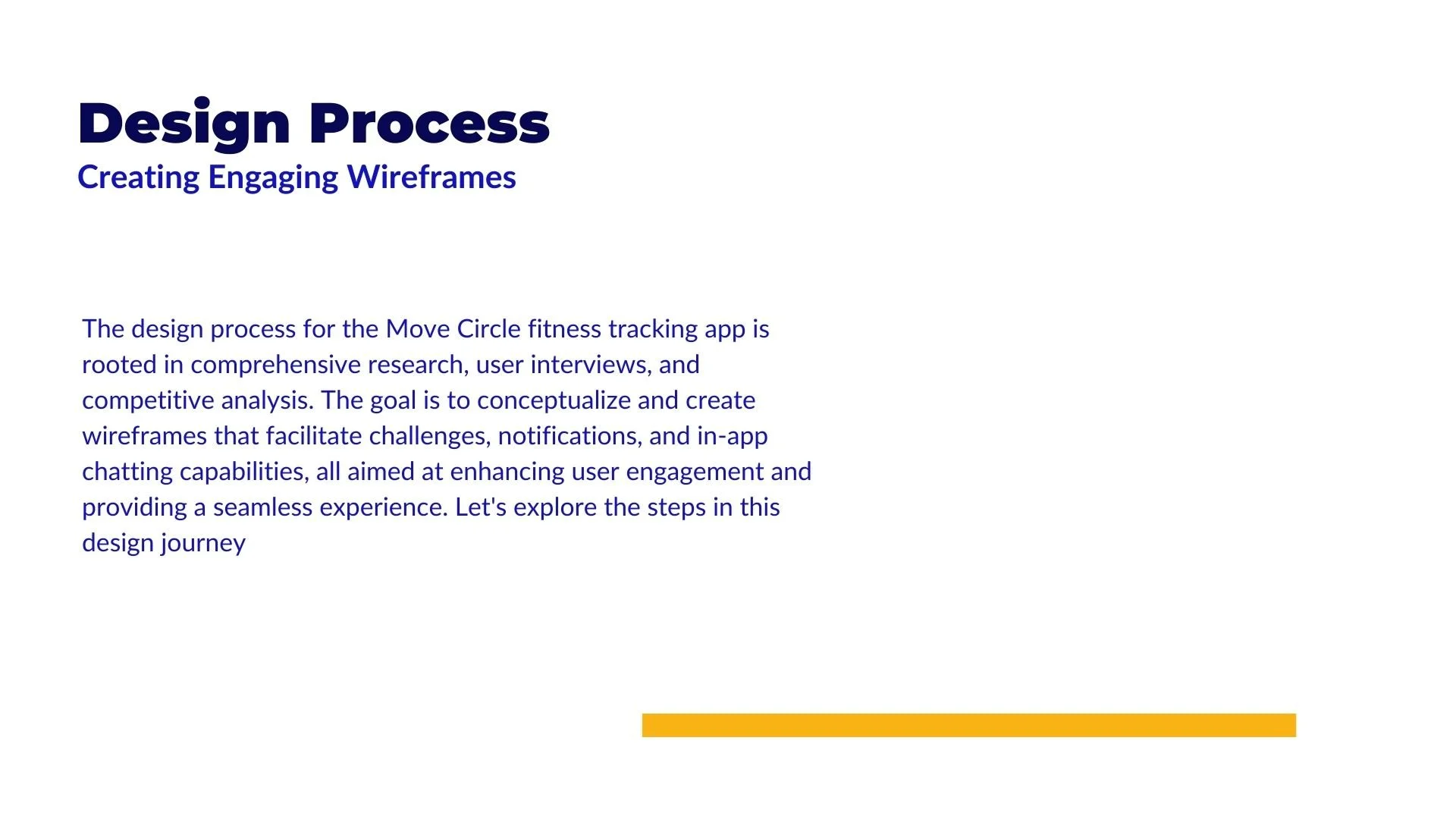 Design Process
Creating Engaging Wireframes

The design process for the Move Circle fitness tracking app is rooted in comprehensive research, user interviews, and competitive analysis. The goal is to conceptualize and create wireframes that facilitate challenges, notifications, and in-app chatting capabilities, all aimed at enhancing user engagement and providing a seamless experience. Let's explore the steps in this design journey